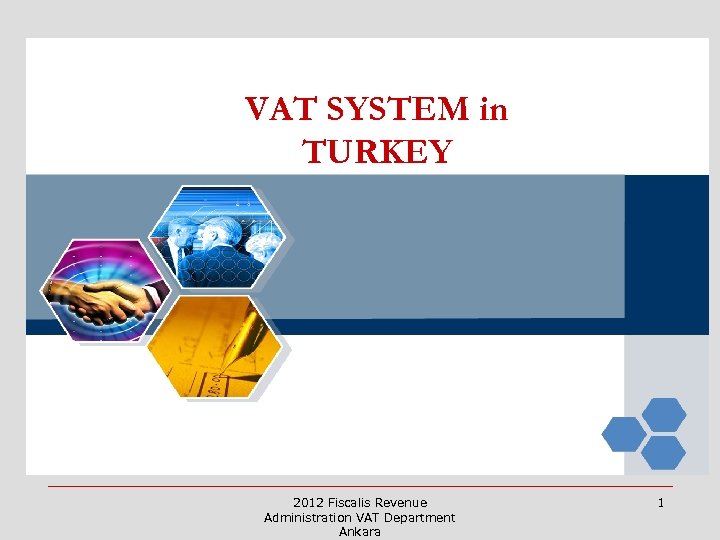 VAT SYSTEM in TURKEY

2012 Fiscalis Revenue Administration VAT Department Ankara

1